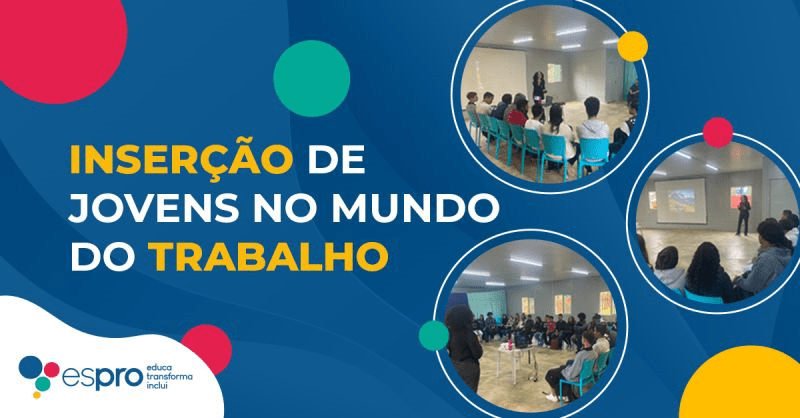 INSERÇÃO DE JOVENS NO MUNDO DO TRABALHO

espro educa transforma inclui